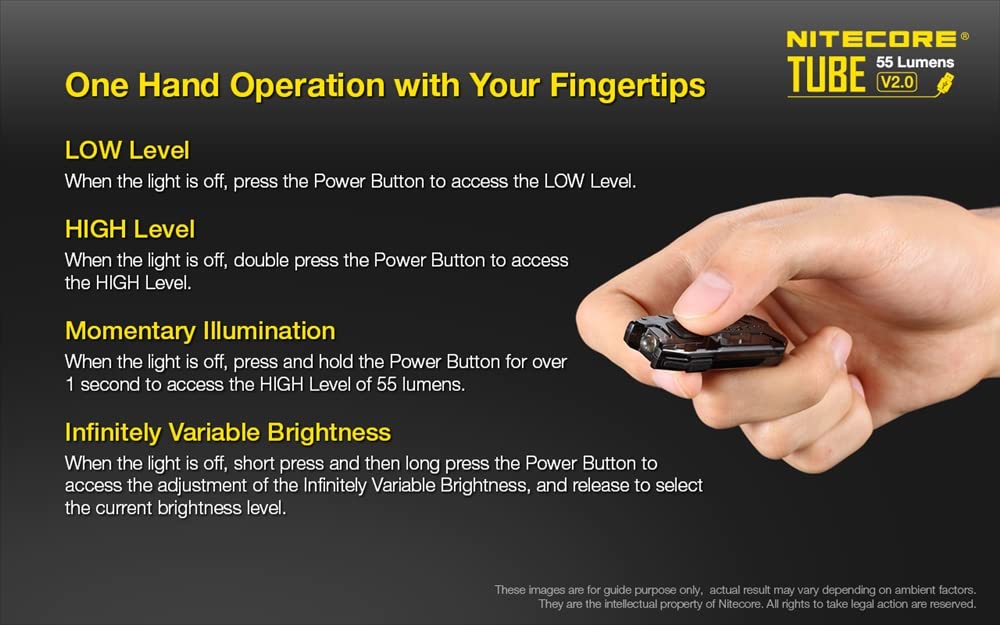 NITECORE®
TUBE 55 Lumens V2.0

One Hand Operation with Your Fingertips

LOW Level
When the light is off, press the Power Button to access the LOW Level.

HIGH Level
When the light is off, double press the Power Button to access the HIGH Level.

Momentary Illumination
When the light is off, press and hold the Power Button for over 1 second to access the HIGH Level of 55 lumens.

Infinitely Variable Brightness
When the light is off, short press and then long press the Power Button to access the adjustment of the Infinitely Variable Brightness, and release to select the current brightness level.

These images are for guide purpose only, actual result may vary depending on ambient factors. They are the intellectual property of Nitecore. All rights to take legal action are reserved.